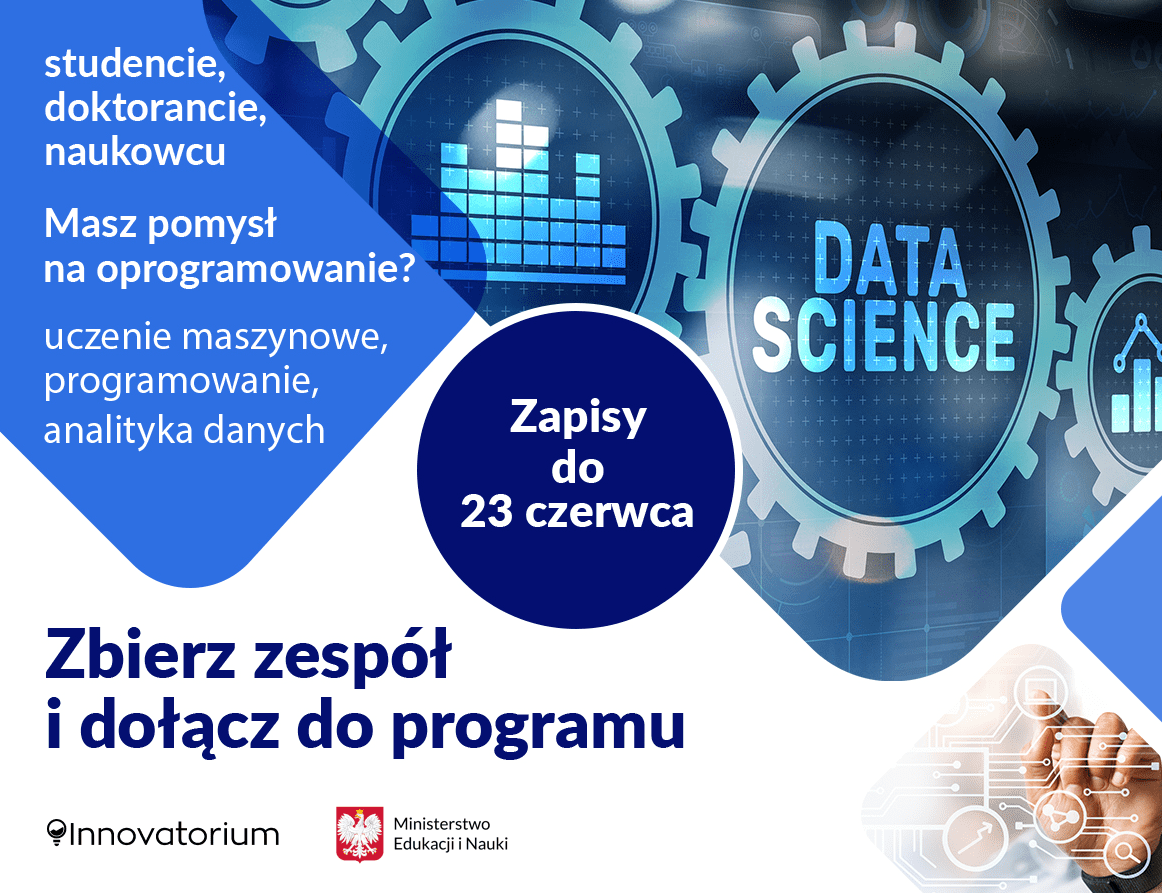 studencie, doktorancie, naukowcu

Masz pomysł na oprogramowanie?

uczenie maszynowe, programowanie, analityka danych

DATA SCIENCE

Zapisy do 23 czerwca

Zbierz zespół i dołącz do programu

Innovatorium

Ministerstwo Edukacji i Nauki